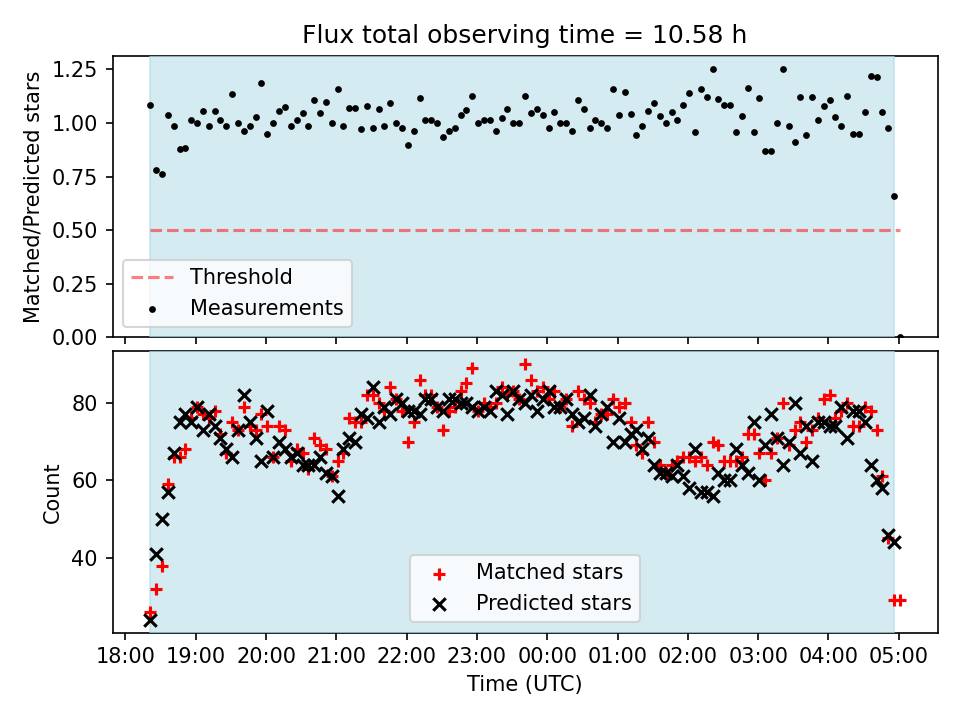 Flux total observing time = 10.58 h

Matched/Predicted stars

1.25
1.00
0.75
0.50
0.25
0.00

Threshold
Measurements

Count

80
60
40

Matched stars
Predicted stars

18:00 19:00 20:00 21:00 22:00 23:00 00:00 01:00 02:00 03:00 04:00 05:00

Time (UTC)